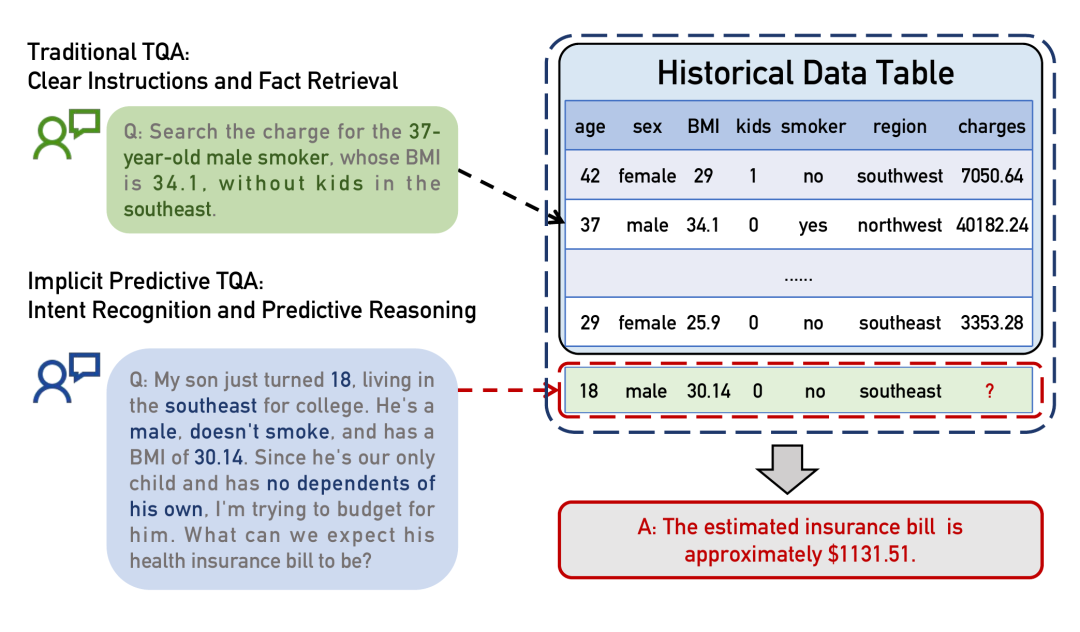 Traditional TQA:
Clear Instructions and Fact Retrieval

Q: Search the charge for the 37-year-old male smoker, whose BMI is 34.1, without kids in the southeast.

Implicit Predictive TQA:
Intent Recognition and Predictive Reasoning

Q: My son just turned 18, living in the southeast for college. He's a male, doesn't smoke, and has a BMI of 30.14. Since he's our only child and has no dependents of his own, I'm trying to budget for him. What can we expect his health insurance bill to be?

Historical Data Table

| age | sex | BMI | kids | smoker | region | charges |
|---|---|---|---|---|---|---|
| 42 | female | 29 | 1 | no | southwest | 7050.64 |
| 37 | male | 34.1 | 0 | yes | northwest | 40182.24 |
| | | | ...... | | | |
| 29 | female | 25.9 | 0 | no | southeast | 3353.28 |
| 18 | male | 30.14 | 0 | no | southeast | ? |

A: The estimated insurance bill is approximately $1131.51.